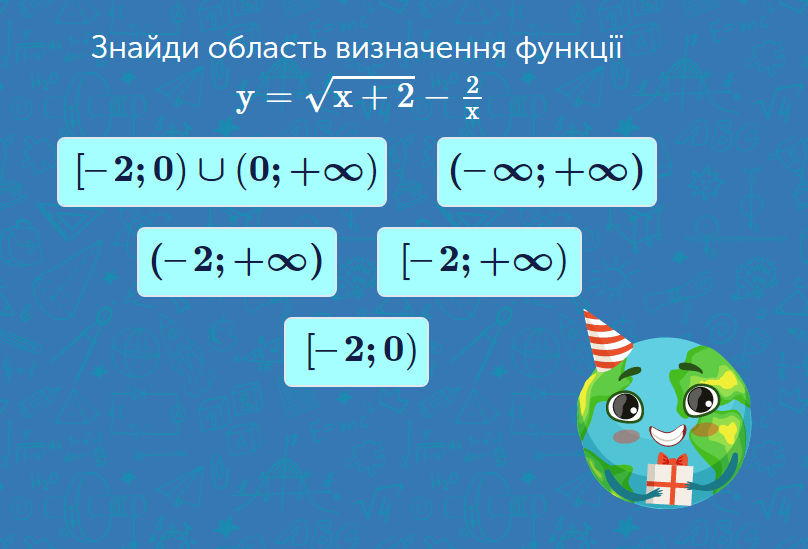 Знайди область визначення функції
$y = \sqrt{x+2} - \frac{2}{x}$

$[-2; 0) \cup (0; +\infty)$

$(-\infty; +\infty)$

$(-2; +\infty)$

$[-2; +\infty)$

$[-2; 0)$